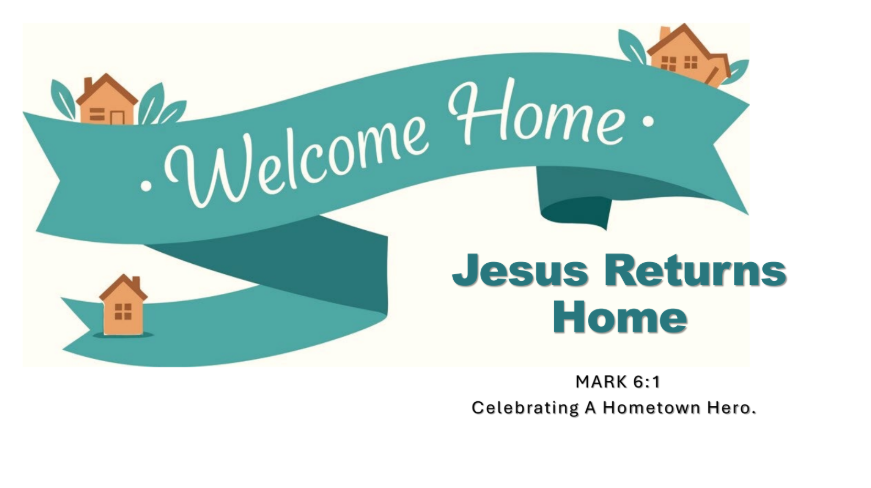 · Welcome Home ·

Jesus Returns Home

MARK 6:1
Celebrating A Hometown Hero.